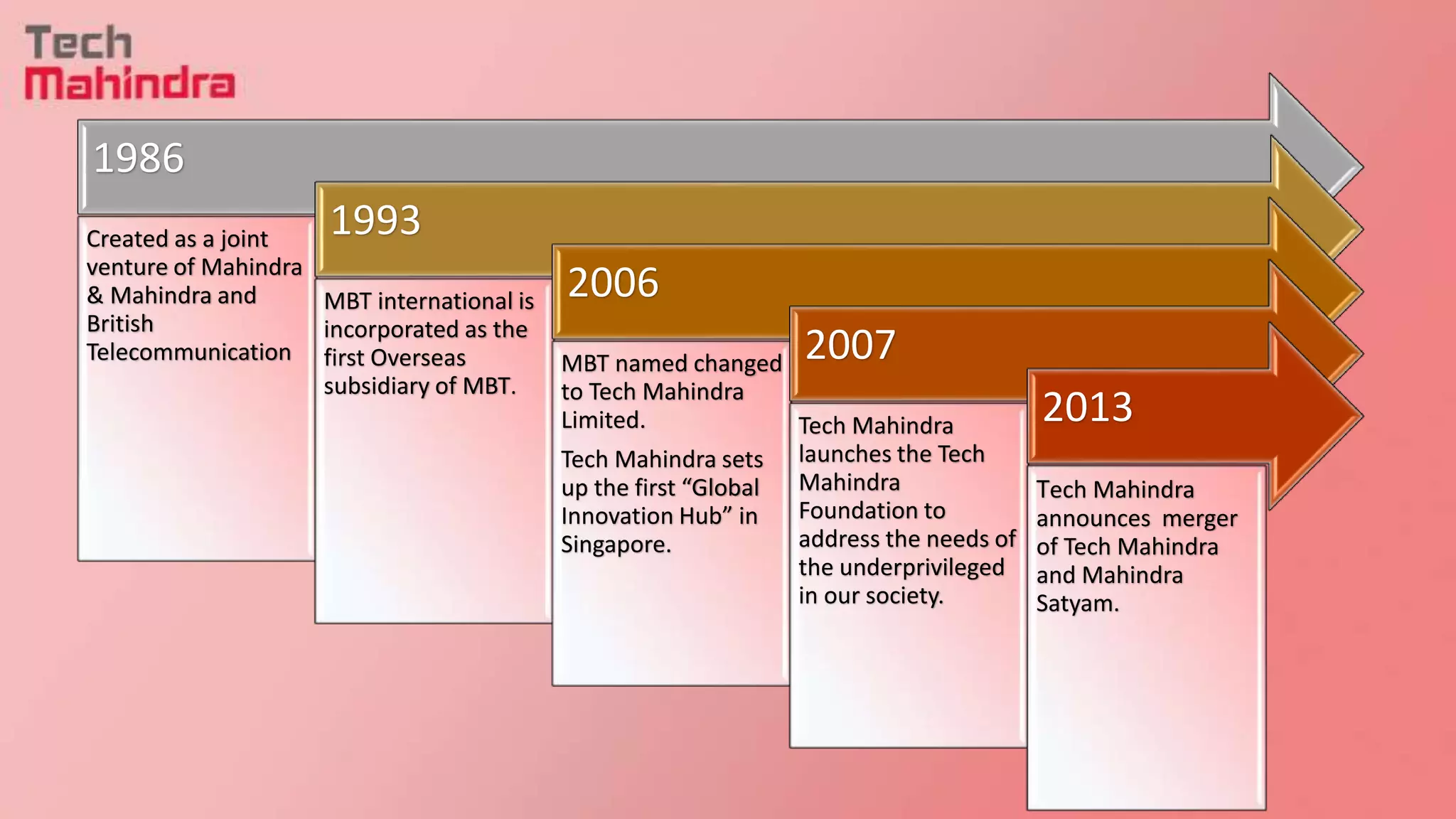 Tech Mahindra

1986

Created as a joint venture of Mahindra & Mahindra and British Telecommunication

1993

MBT international is incorporated as the first Overseas subsidiary of MBT.

2006

MBT named changed to Tech Mahindra Limited.

Tech Mahindra sets up the first “Global Innovation Hub” in Singapore.

2007

Tech Mahindra launches the Tech Mahindra Foundation to address the needs of the underprivileged in our society.

2013

Tech Mahindra announces merger of Tech Mahindra and Mahindra Satyam.